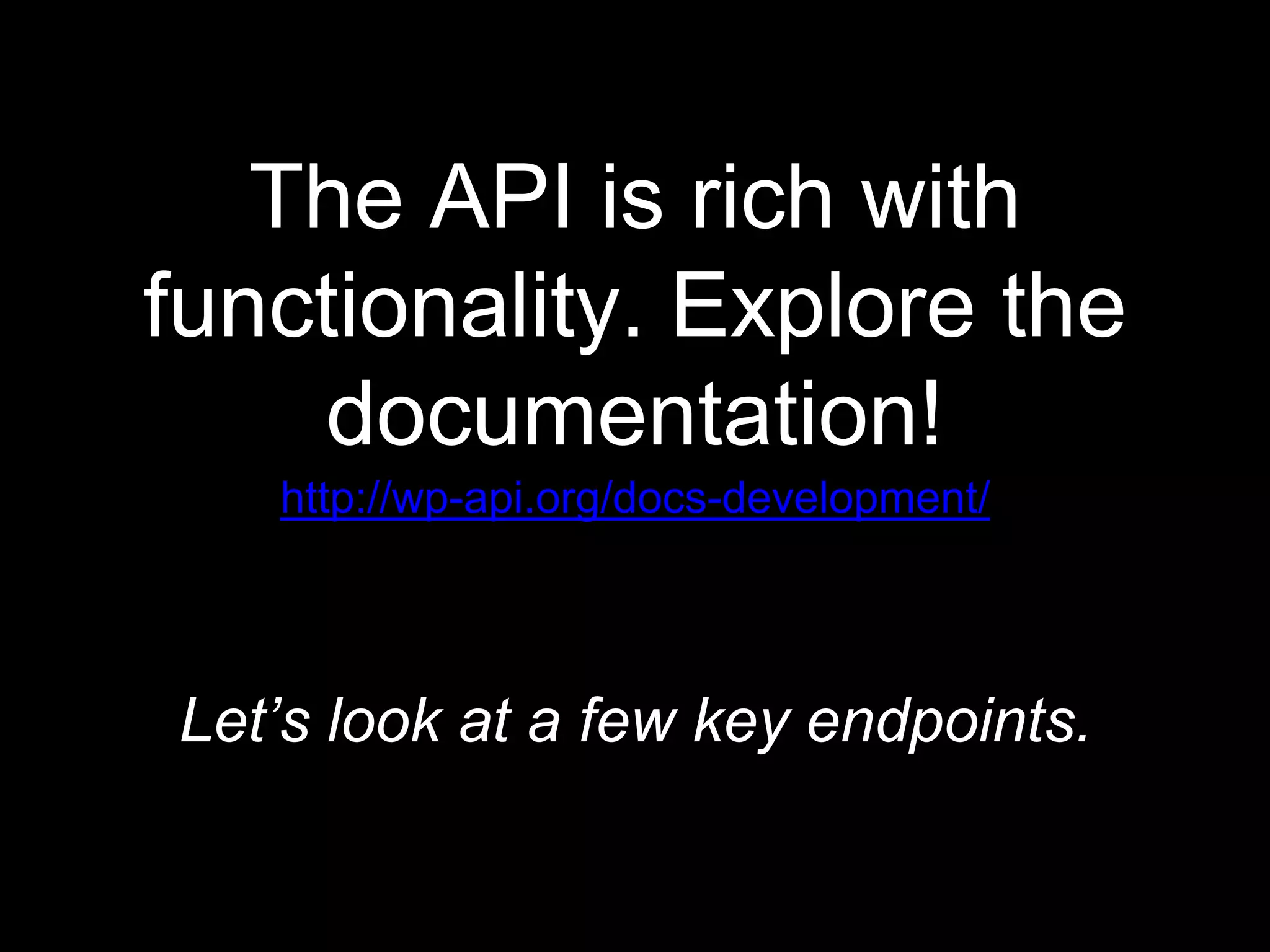 The API is rich with functionality. Explore the documentation!
http://wp-api.org/docs-development/

Let’s look at a few key endpoints.